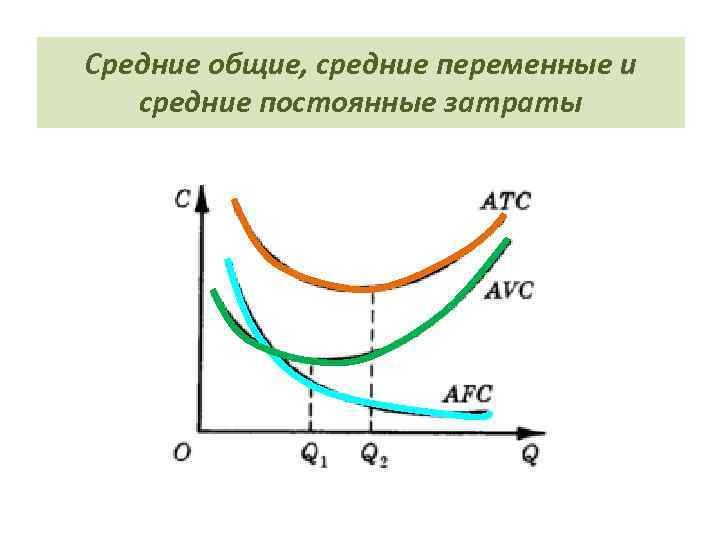 Средние общие, средние переменные и средние постоянные затраты

C

ATC

AVC

AFC

O

$Q_1$

$Q_2$

Q